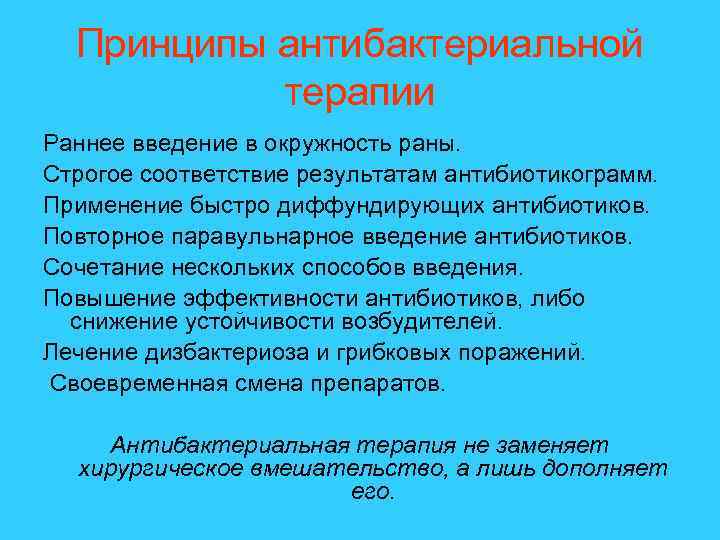 Принципы антибактериальной терапии

Раннее введение в окружность раны.

Строгое соответствие результатам антибиотикограмм.

Применение быстро диффундирующих антибиотиков.

Повторное паравульнарное введение антибиотиков.

Сочетание нескольких способов введения.

Повышение эффективности антибиотиков, либо снижение устойчивости возбудителей.

Лечение дизбактериоза и грибковых поражений.

Своевременная смена препаратов.

Антибактериальная терапия не заменяет хирургическое вмешательство, а лишь дополняет его.